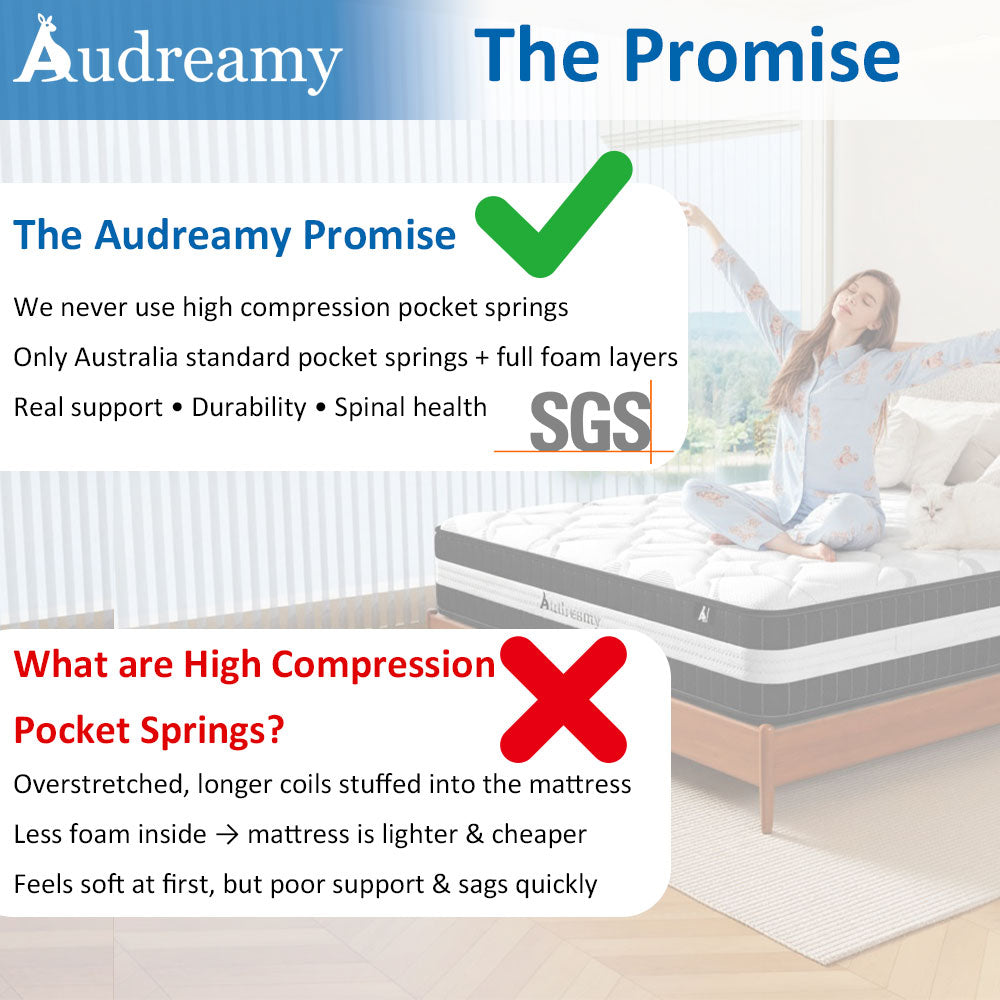 Audreamy

The Promise

The Audreamy Promise

We never use high compression pocket springs

Only Australia standard pocket springs + full foam layers

Real support • Durability • Spinal health

SGS

Audreamy

What are High Compression Pocket Springs?

Overstretched, longer coils stuffed into the mattress

Less foam inside → mattress is lighter & cheaper

Feels soft at first, but poor support & sags quickly